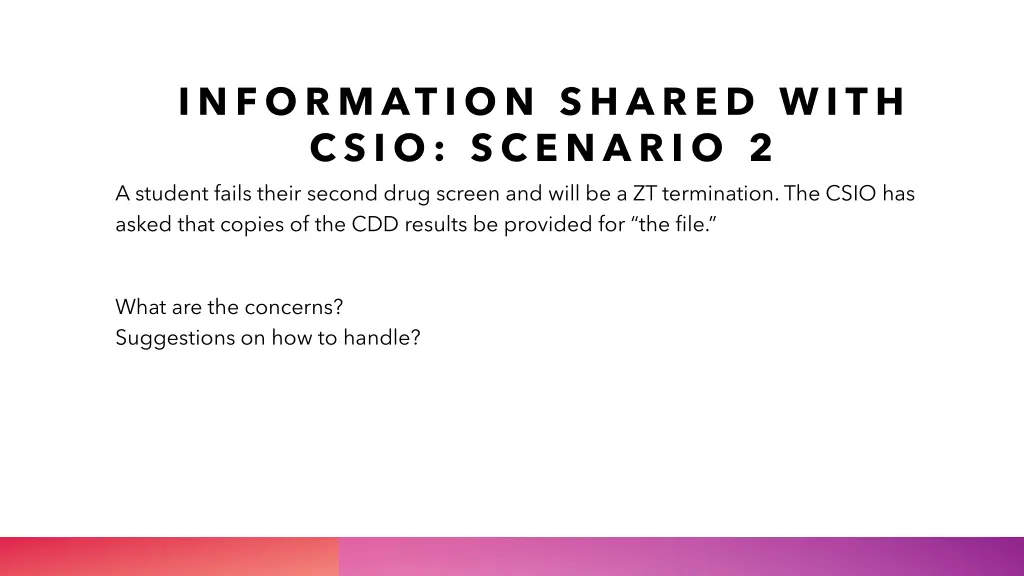 INFORMATION SHARED WITH CSIO: SCENARIO 2

A student fails their second drug screen and will be a ZT termination. The CSIO has asked that copies of the CDD results be provided for “the file.”

What are the concerns?
Suggestions on how to handle?